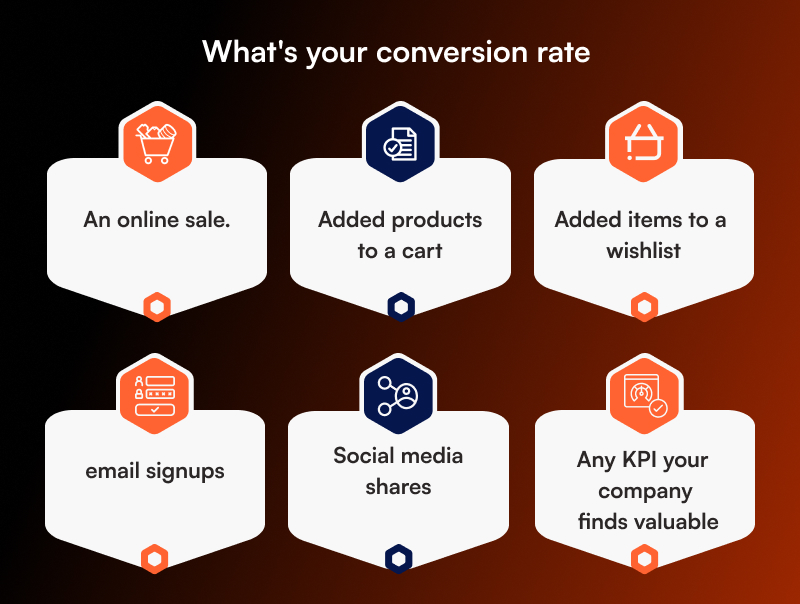 What's your conversion rate

An online sale.

Added products to a cart

Added items to a wishlist

email signups

Social media shares

Any KPI your company finds valuable